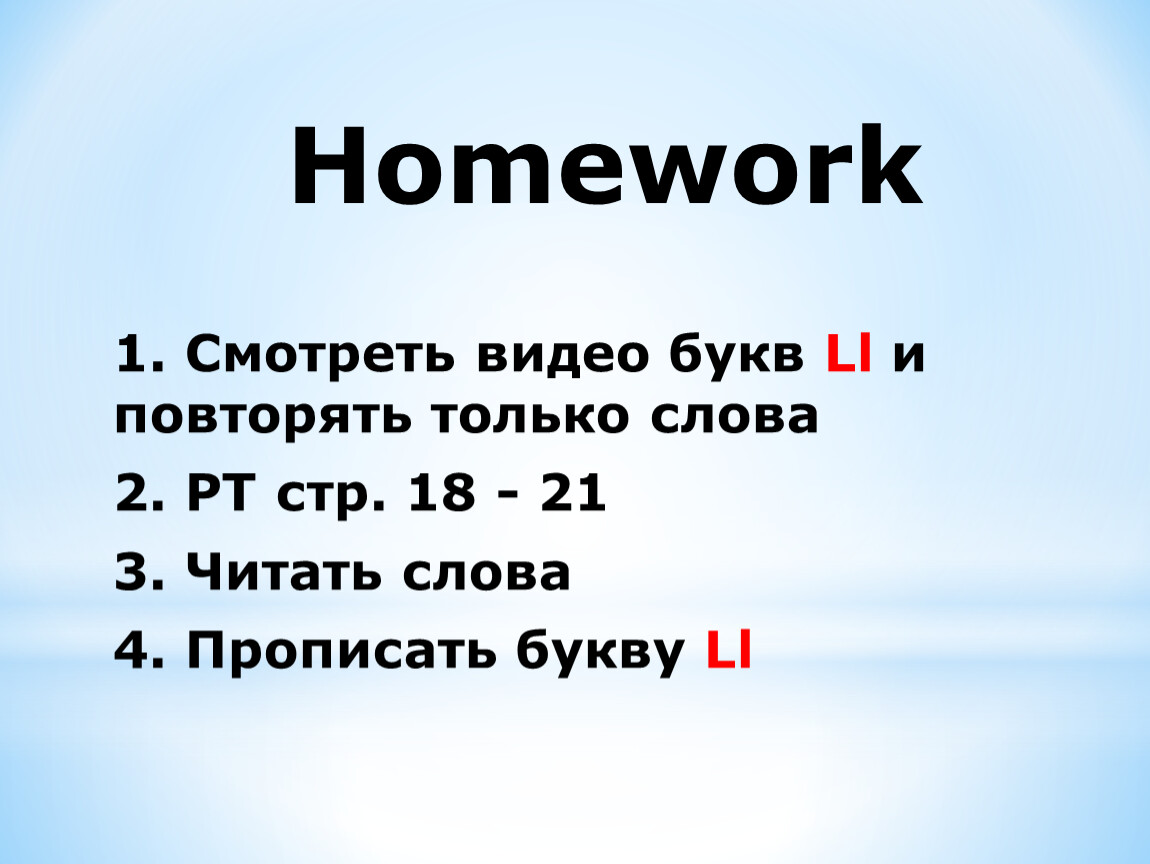 Homework

1. Смотреть видео букв Ll и повторять только слова

2. РТ стр. 18 - 21

3. Читать слова

4. Прописать букву Ll